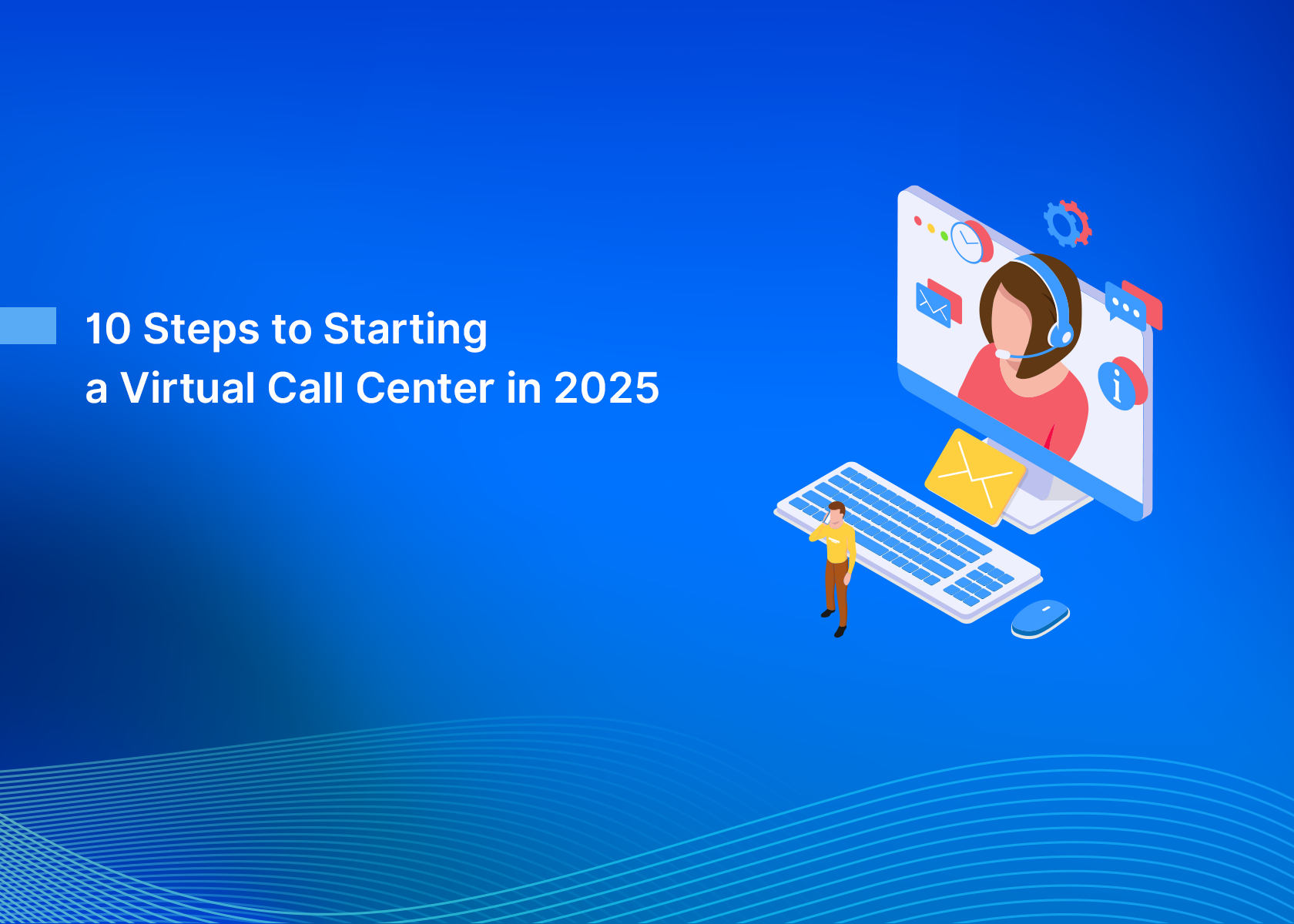 10 Steps to Starting a Virtual Call Center in 2025